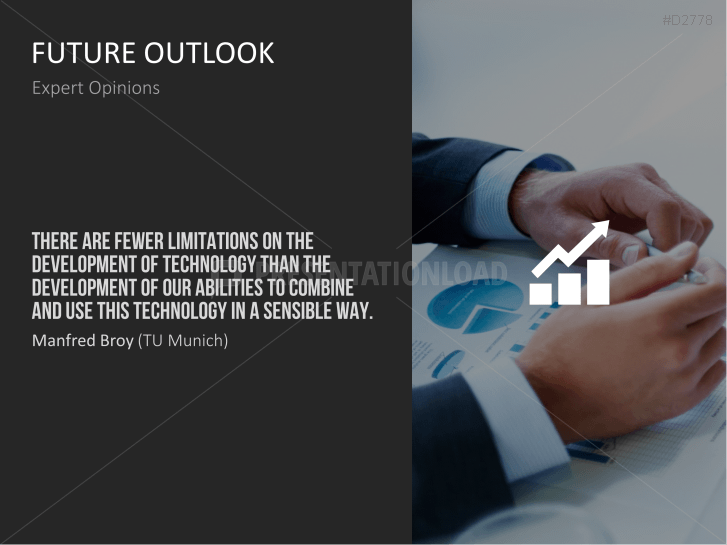 #D2778

FUTURE OUTLOOK

Expert Opinions

THERE ARE FEWER LIMITATIONS ON THE DEVELOPMENT OF TECHNOLOGY THAN THE DEVELOPMENT OF OUR ABILITIES TO COMBINE AND USE THIS TECHNOLOGY IN A SENSIBLE WAY.

Manfred Broy (TU Munich)

PRESENTATIONLOAD